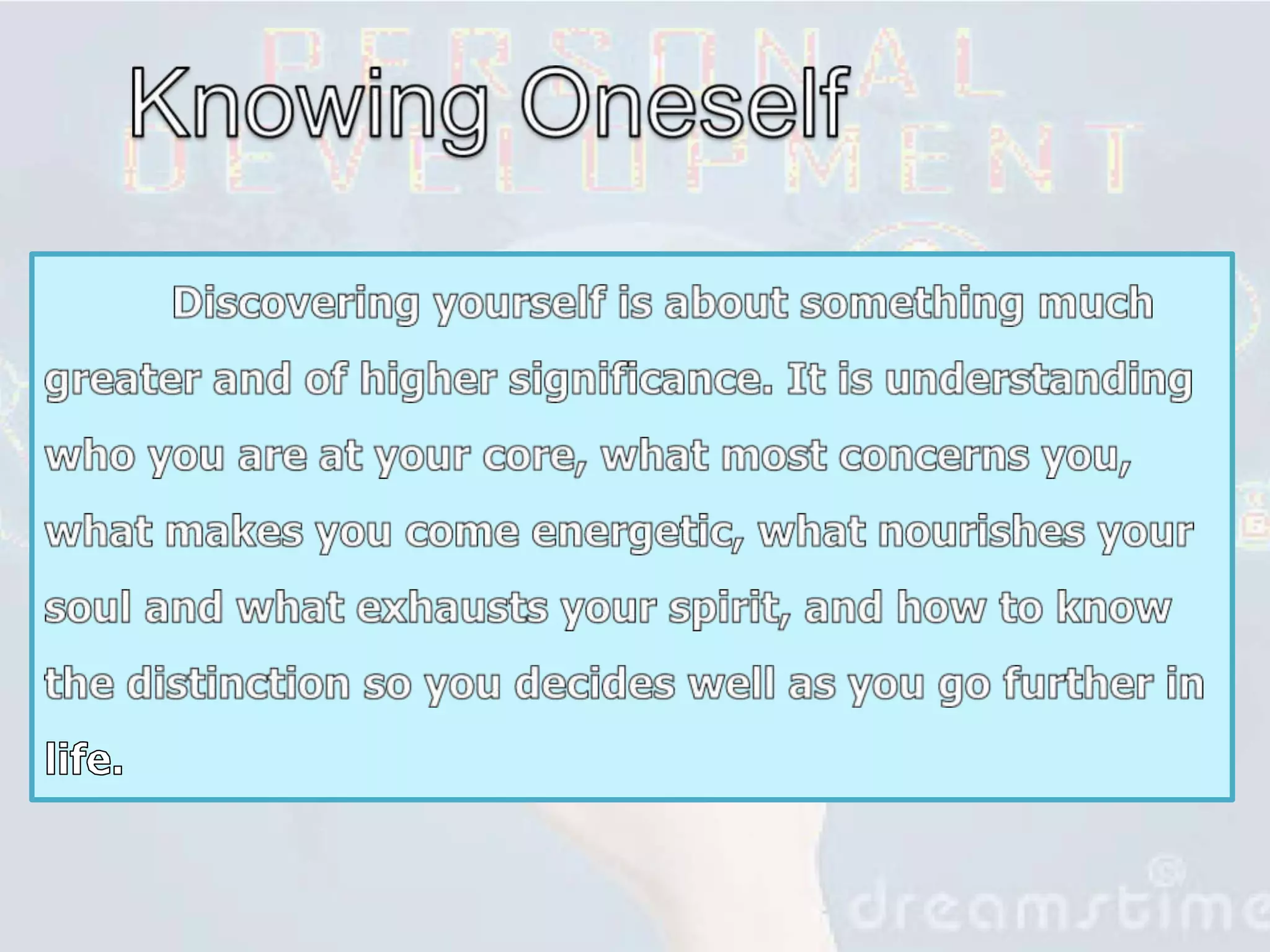 PERSONAL DEVELOPMENT

Knowing Oneself

Discovering yourself is about something much greater and of higher significance. It is understanding who you are at your core, what most concerns you, what makes you come energetic, what nourishes your soul and what exhausts your spirit, and how to know the distinction so you decides well as you go further in life.

dreamstime